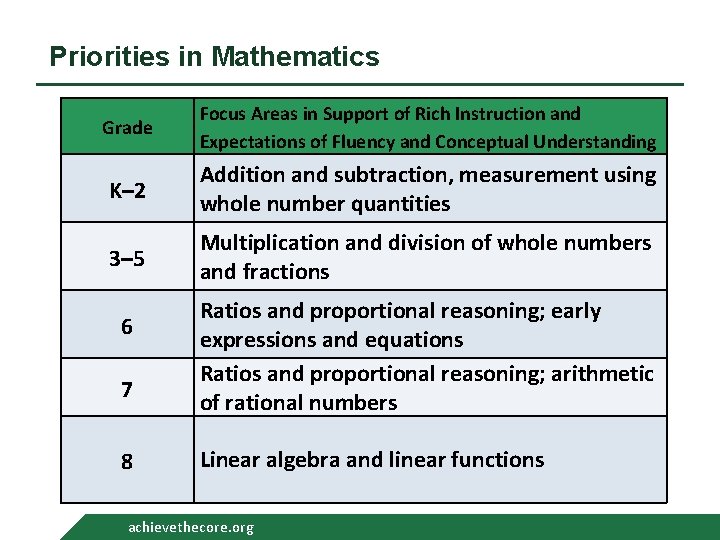 Priorities in Mathematics

| Grade | Focus Areas in Support of Rich Instruction and Expectations of Fluency and Conceptual Understanding |
|---|---|
| K–2 | Addition and subtraction, measurement using whole number quantities |
| 3–5 | Multiplication and division of whole numbers and fractions |
| 6 | Ratios and proportional reasoning; early expressions and equations |
| 7 | Ratios and proportional reasoning; arithmetic of rational numbers |
| 8 | Linear algebra and linear functions |

achievethecore.org